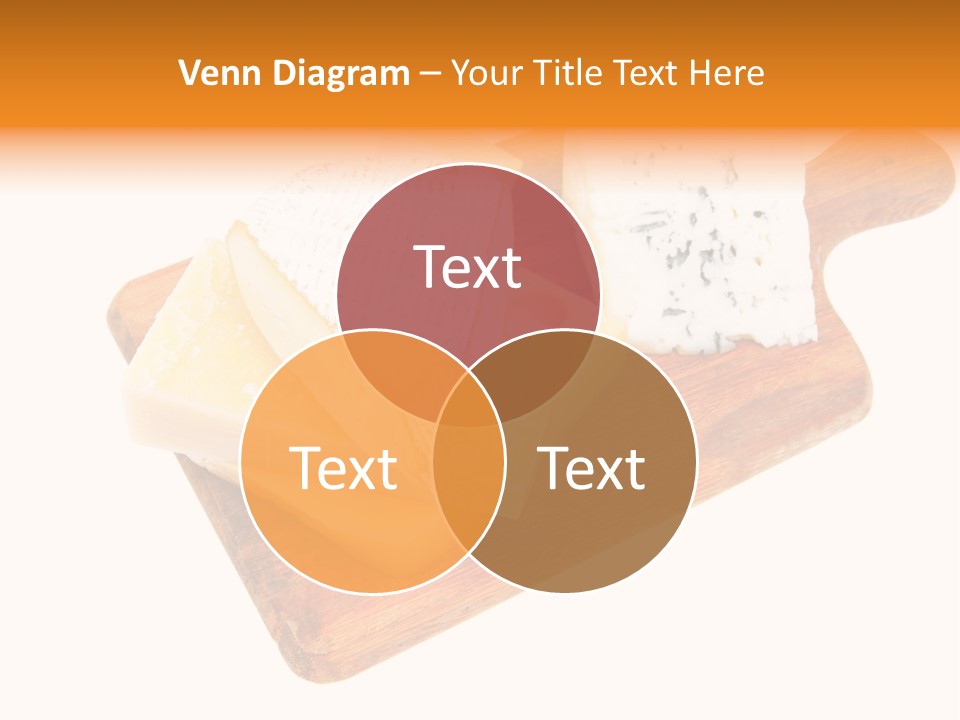 Venn Diagram – Your Title Text Here

Text

Text

Text